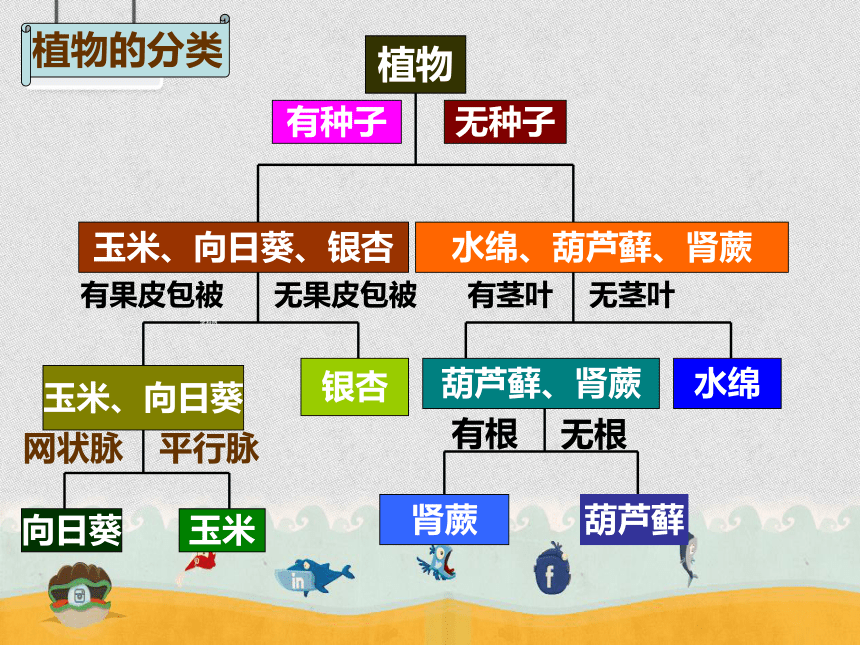 植物的分类

植物

有种子

无种子

玉米、向日葵、银杏

水绵、葫芦藓、肾蕨

有果皮包被

无果皮包被

有茎叶

无茎叶

玉米、向日葵

银杏

葫芦藓、肾蕨

水绵

网状脉

平行脉

有根

无根

向日葵

玉米

肾蕨

葫芦藓

in

f